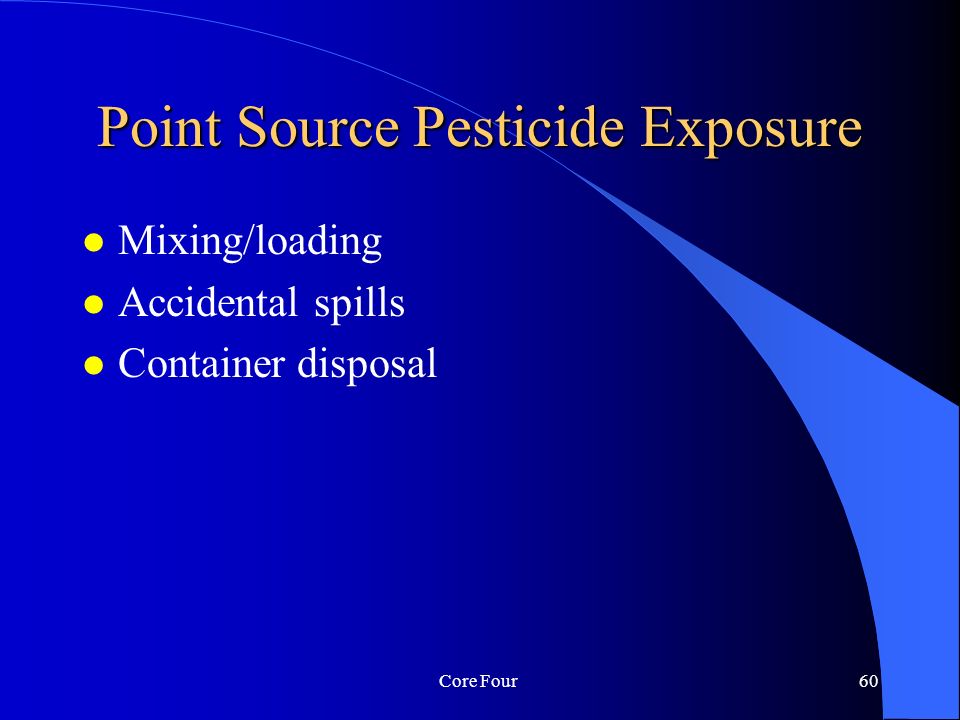 Point Source Pesticide Exposure

- Mixing/loading
- Accidental spills
- Container disposal

Core Four

60